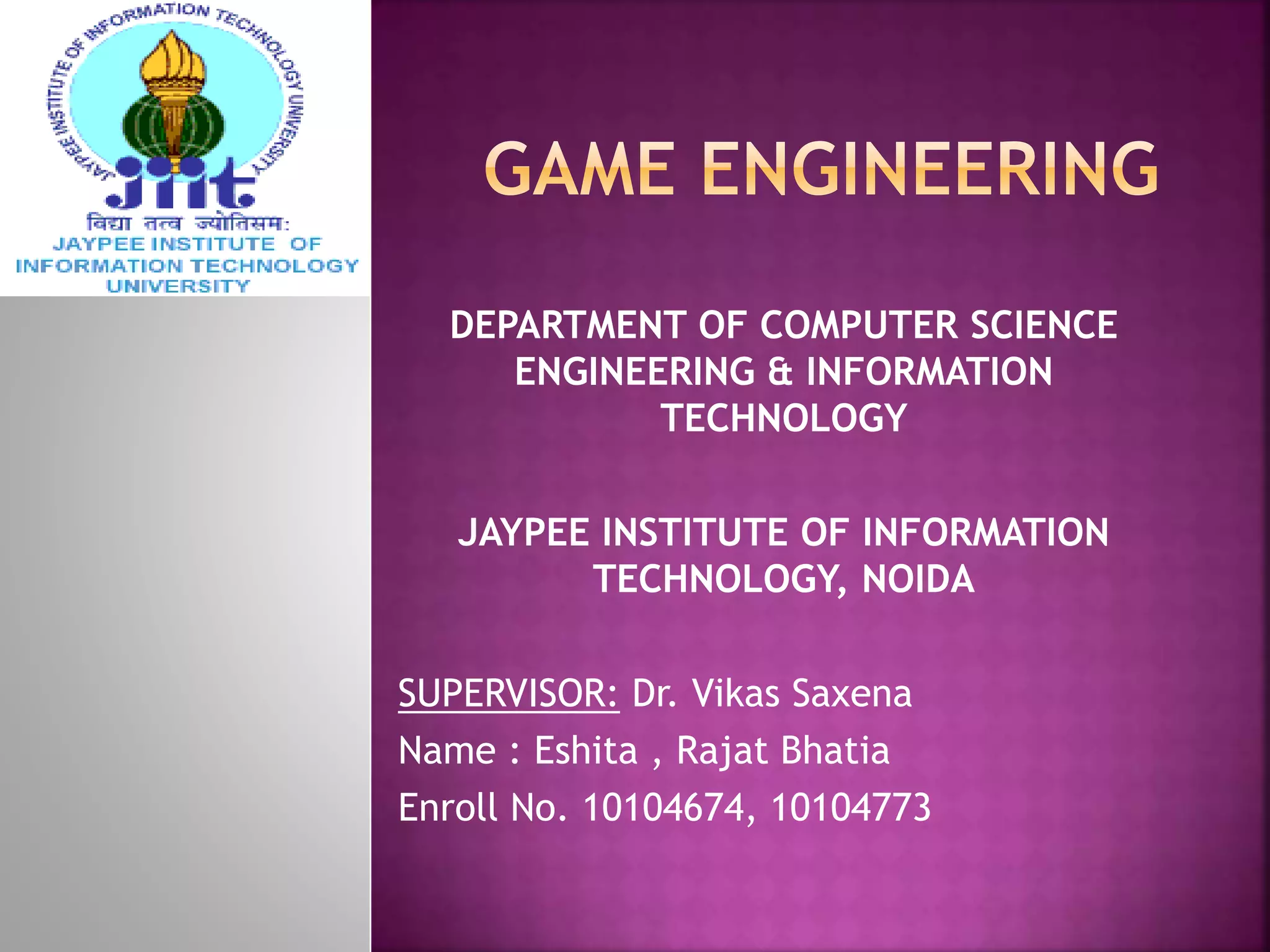 JAYPEE INSTITUTE OF INFORMATION TECHNOLOGY UNIVERSITY

jiit

विद्या तत्व ज्योतिसम:

JAYPEE INSTITUTE OF INFORMATION TECHNOLOGY UNIVERSITY

GAME ENGINEERING

DEPARTMENT OF COMPUTER SCIENCE ENGINEERING & INFORMATION TECHNOLOGY

JAYPEE INSTITUTE OF INFORMATION TECHNOLOGY, NOIDA

SUPERVISOR: Dr. Vikas Saxena
Name : Eshita , Rajat Bhatia
Enroll No. 10104674, 10104773